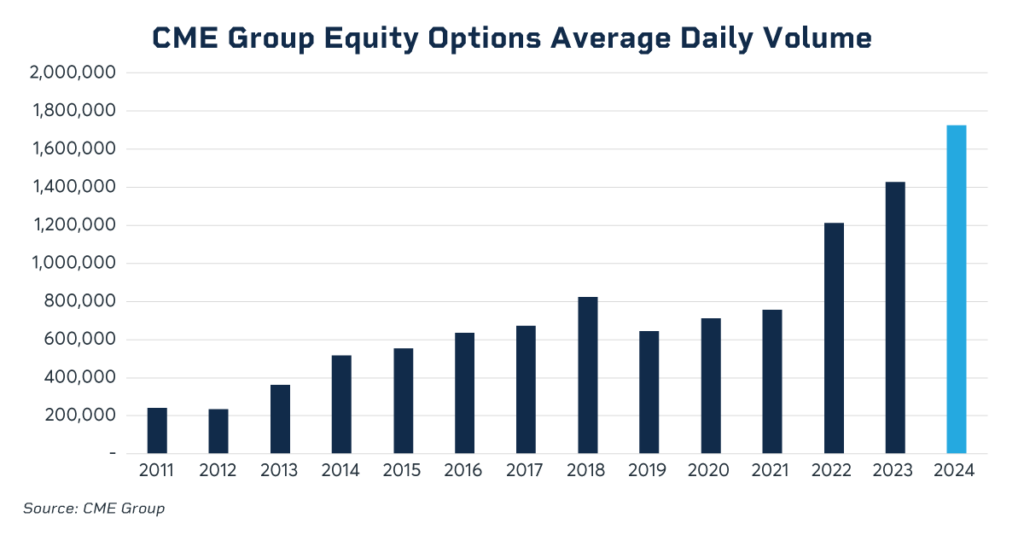 CME Group Equity Options Average Daily Volume

2,000,000
1,800,000
1,600,000
1,400,000
1,200,000
1,000,000
800,000
600,000
400,000
200,000
-

2011 2012 2013 2014 2015 2016 2017 2018 2019 2020 2021 2022 2023 2024

Source: CME Group